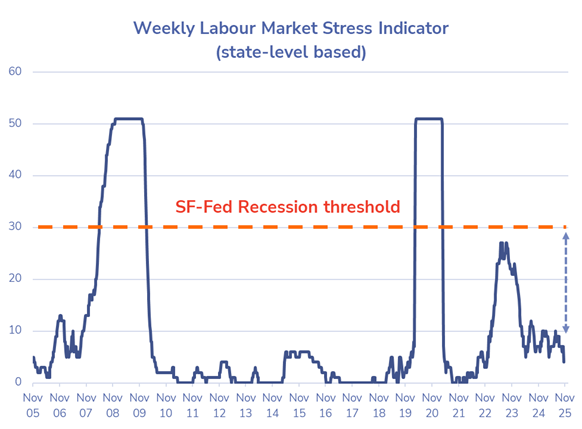 Weekly Labour Market Stress Indicator
(state-level based)

60
50
40
30
20
10
0

SF-Fed Recession threshold

Nov 05
Nov 06
Nov 07
Nov 08
Nov 09
Nov 10
Nov 11
Nov 12
Nov 13
Nov 14
Nov 15
Nov 16
Nov 17
Nov 18
Nov 19
Nov 20
Nov 21
Nov 22
Nov 23
Nov 24
Nov 25